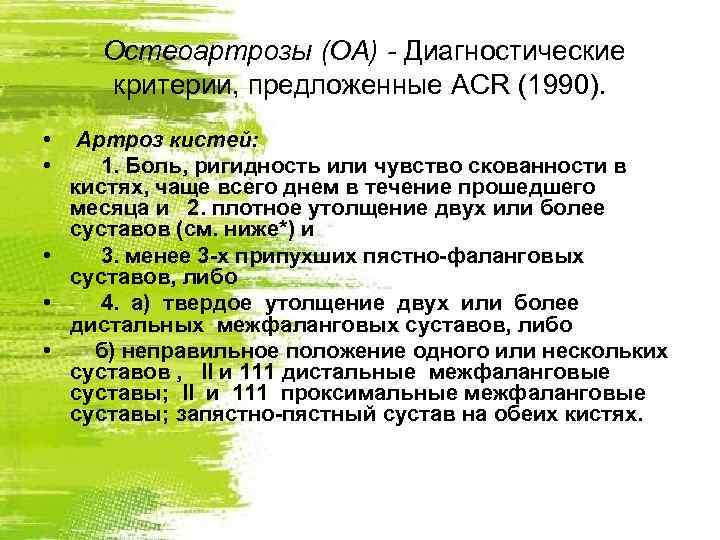 Остеоартрозы (ОА) - Диагностические критерии, предложенные ACR (1990).

• Артроз кистей:

• 1. Боль, ригидность или чувство скованности в кистях, чаще всего днем в течение прошедшего месяца и 2. плотное утолщение двух или более суставов (см. ниже*) и

• 3. менее 3-х припухших пястно-фаланговых суставов, либо

• 4. а) твердое утолщение двух или более дистальных межфаланговых суставов, либо

• б) неправильное положение одного или нескольких суставов , II и 111 дистальные межфаланговые суставы; II и 111 проксимальные межфаланговые суставы; запястно-пястный сустав на обеих кистях.